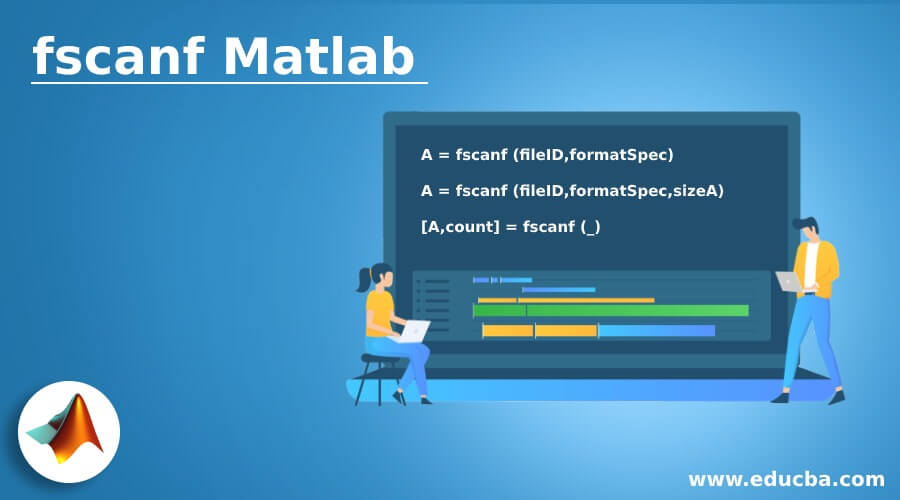 fscanf Matlab

A = fscanf (fileID,formatSpec)

A = fscanf (fileID,formatSpec,sizeA)

[A,count] = fscanf (_)

www.educba.com